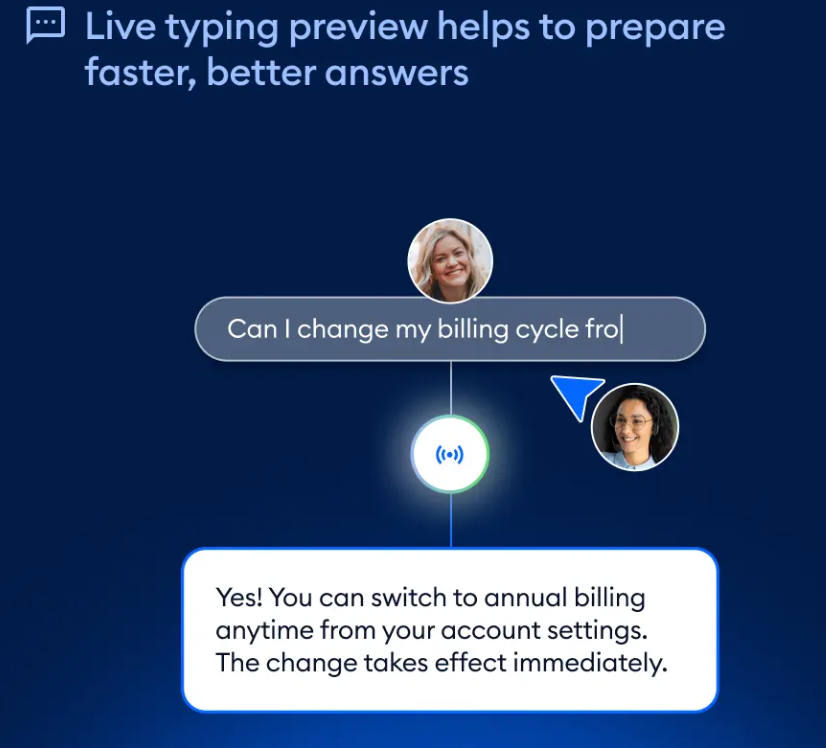 Live typing preview helps to prepare faster, better answers

Can I change my billing cycle fro

Yes! You can switch to annual billing anytime from your account settings. The change takes effect immediately.